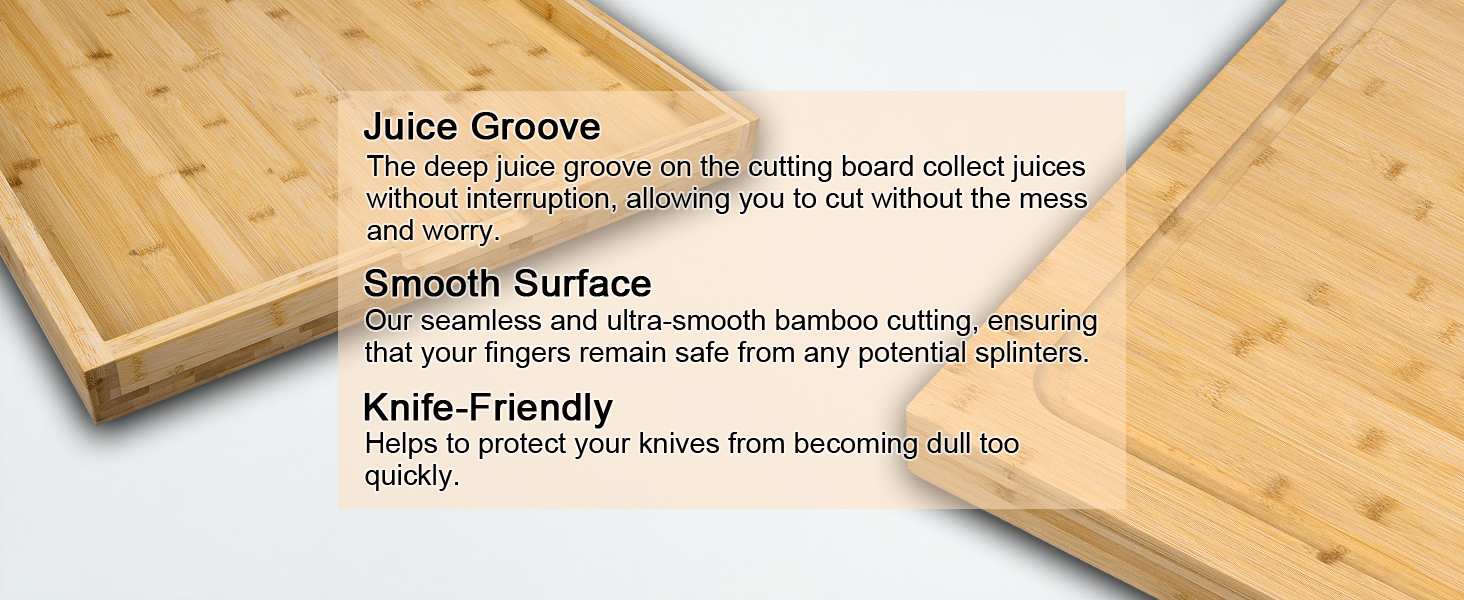 Juice Groove
The deep juice groove on the cutting board collect juices without interruption, allowing you to cut without the mess and worry.

Smooth Surface
Our seamless and ultra-smooth bamboo cutting, ensuring that your fingers remain safe from any potential splinters.

Knife-Friendly
Helps to protect your knives from becoming dull too quickly.